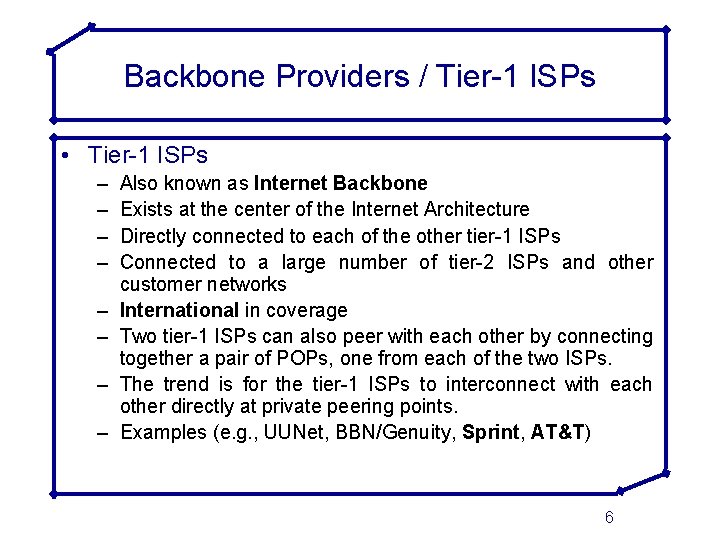 Backbone Providers / Tier-1 ISPs

• Tier-1 ISPs
– Also known as Internet Backbone
– Exists at the center of the Internet Architecture
– Directly connected to each of the other tier-1 ISPs
– Connected to a large number of tier-2 ISPs and other customer networks
– International in coverage
– Two tier-1 ISPs can also peer with each other by connecting together a pair of POPs, one from each of the two ISPs.
– The trend is for the tier-1 ISPs to interconnect with each other directly at private peering points.
– Examples (e.g., UUNet, BBN/Genuity, Sprint, AT&T)

6